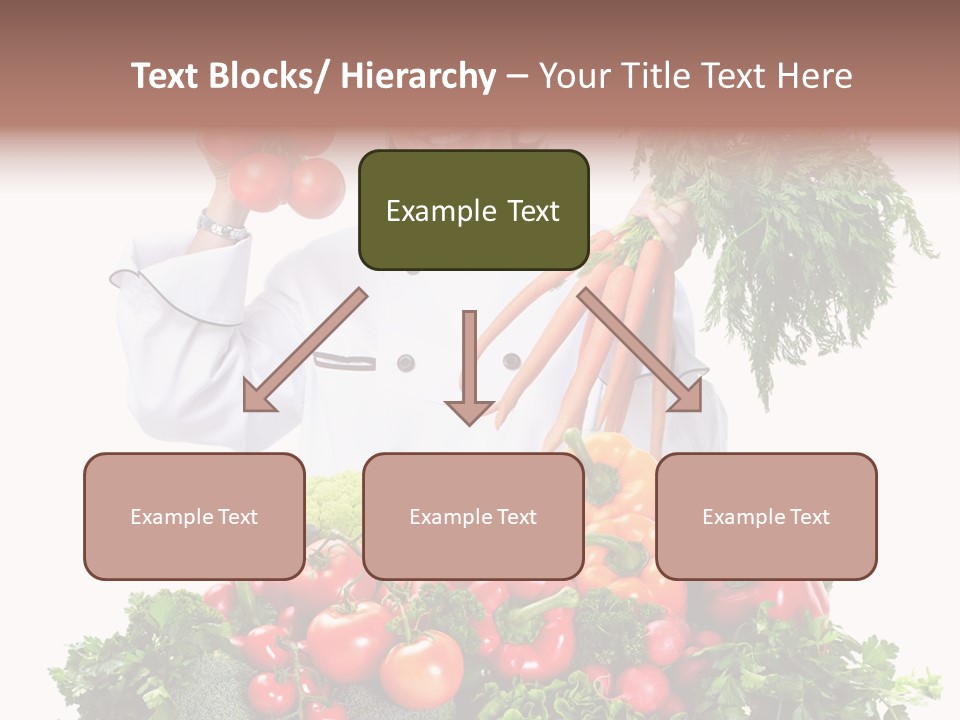 Text Blocks/ Hierarchy – Your Title Text Here

Example Text

Example Text

Example Text

Example Text